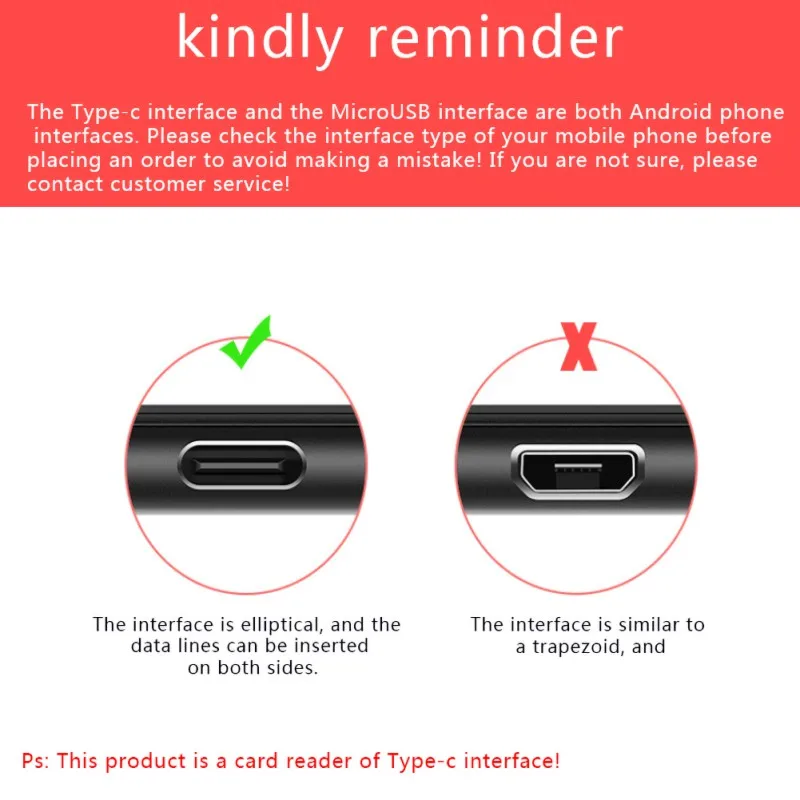 kindly reminder

The Type-c interface and the MicroUSB interface are both Android phone interfaces. Please check the interface type of your mobile phone before placing an order to avoid making a mistake! If you are not sure, please contact customer service!

The interface is elliptical, and the data lines can be inserted on both sides.

The interface is similar to a trapezoid, and

Ps: This product is a card reader of Type-c interface!